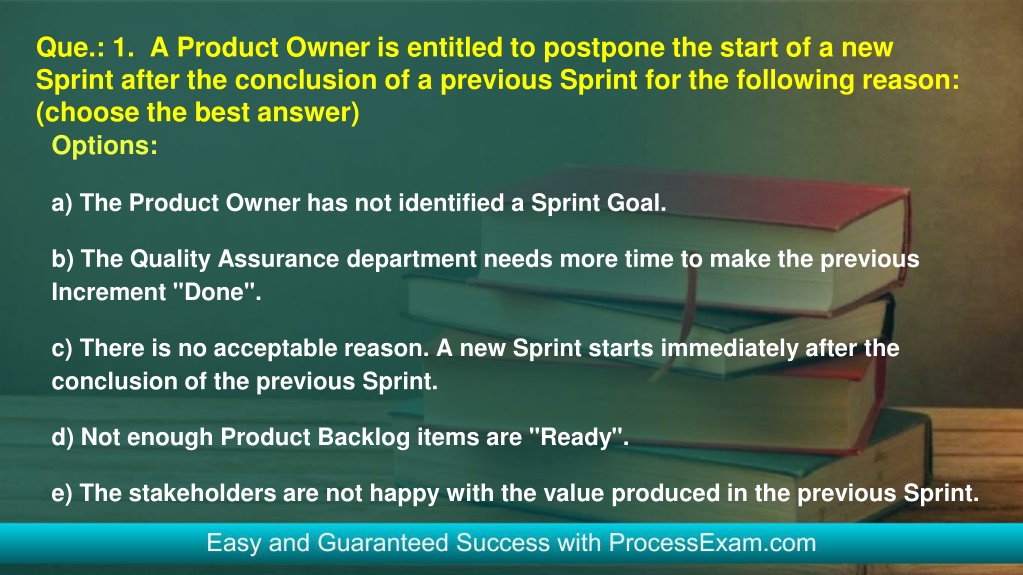 Que.: 1. A Product Owner is entitled to postpone the start of a new Sprint after the conclusion of a previous Sprint for the following reason: (choose the best answer)
Options:

a) The Product Owner has not identified a Sprint Goal.

b) The Quality Assurance department needs more time to make the previous Increment "Done".

c) There is no acceptable reason. A new Sprint starts immediately after the conclusion of the previous Sprint.

d) Not enough Product Backlog items are "Ready".

e) The stakeholders are not happy with the value produced in the previous Sprint.

Easy and Guaranteed Success with ProcessExam.com